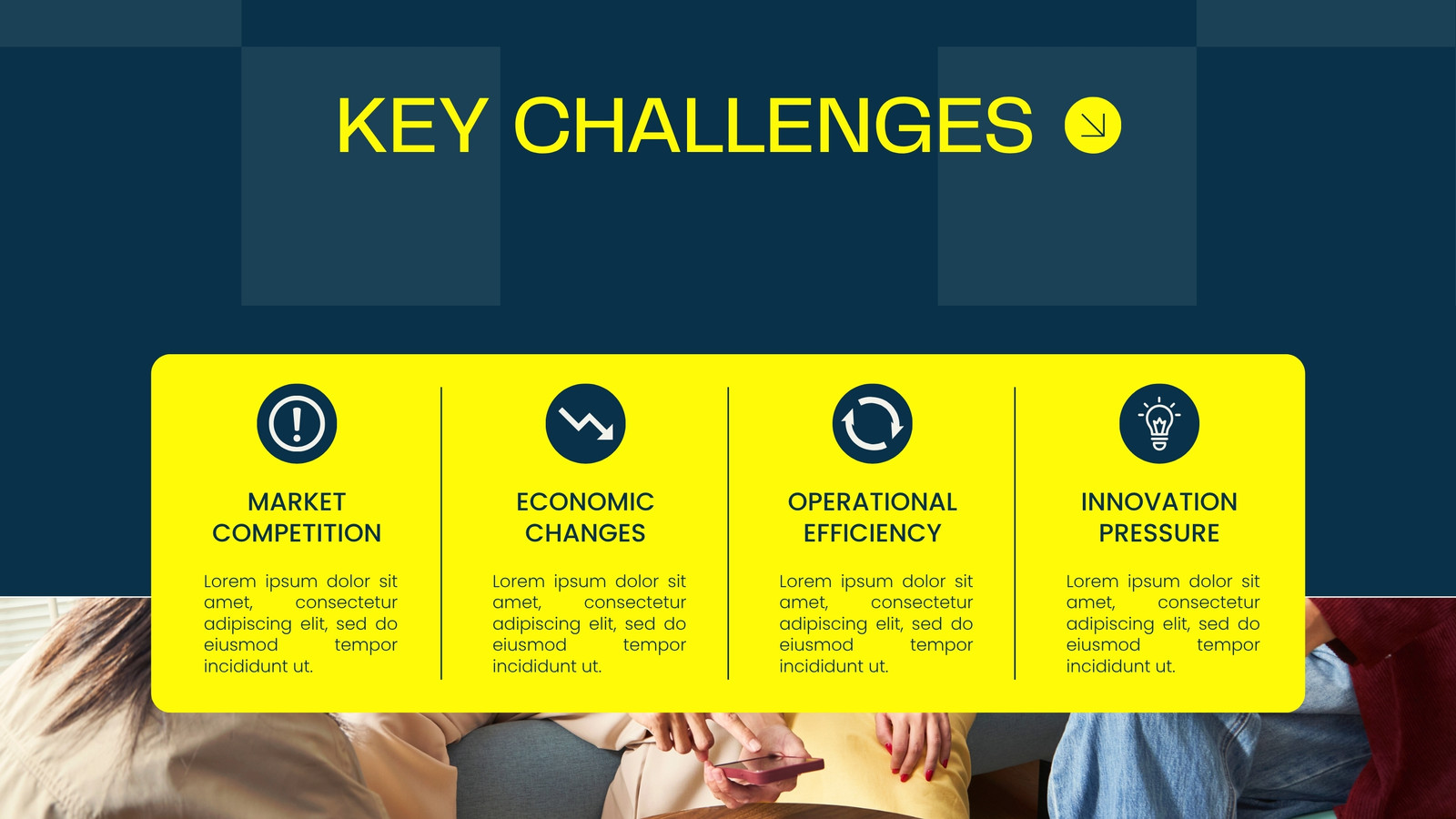 KEY CHALLENGES

MARKET COMPETITION

Lorem ipsum dolor sit amet, consectetur adipiscing elit, sed do eiusmod tempor incididunt ut.

ECONOMIC CHANGES

Lorem ipsum dolor sit amet, consectetur adipiscing elit, sed do eiusmod tempor incididunt ut.

OPERATIONAL EFFICIENCY

Lorem ipsum dolor sit amet, consectetur adipiscing elit, sed do eiusmod tempor incididunt ut.

INNOVATION PRESSURE

Lorem ipsum dolor sit amet, consectetur adipiscing elit, sed do eiusmod tempor incididunt ut.